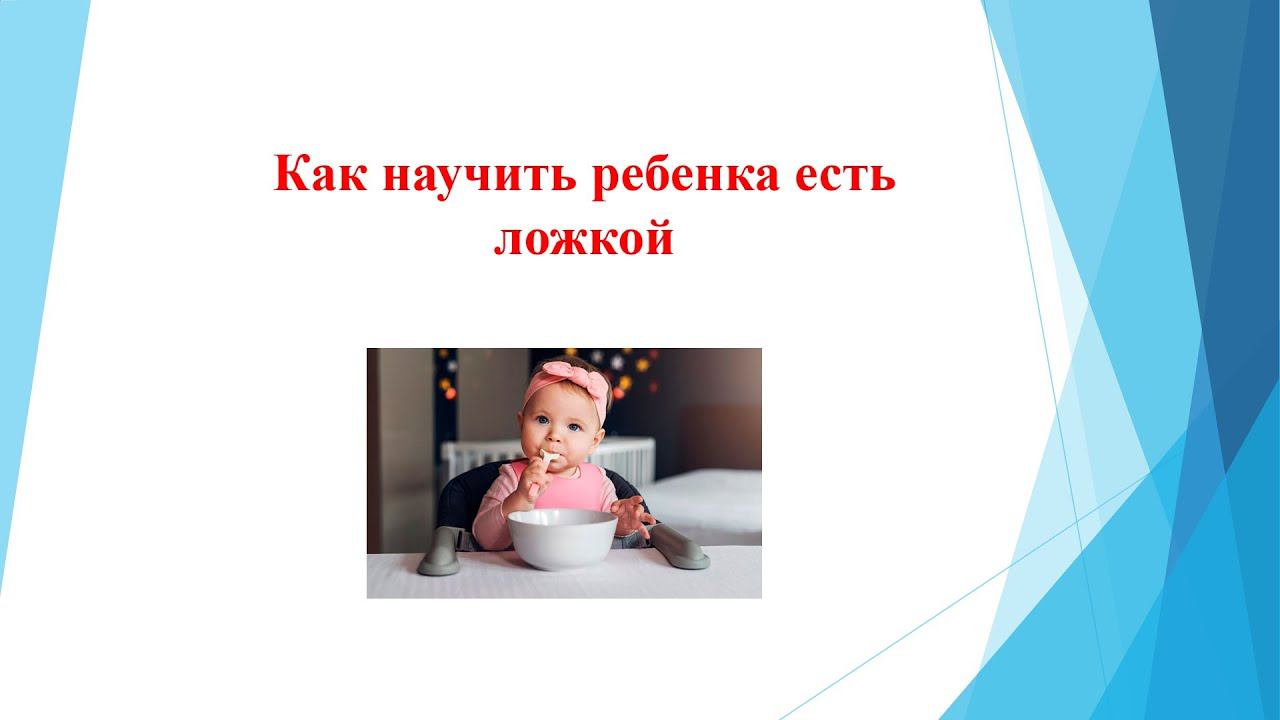 Как научить ребенка есть ложкой